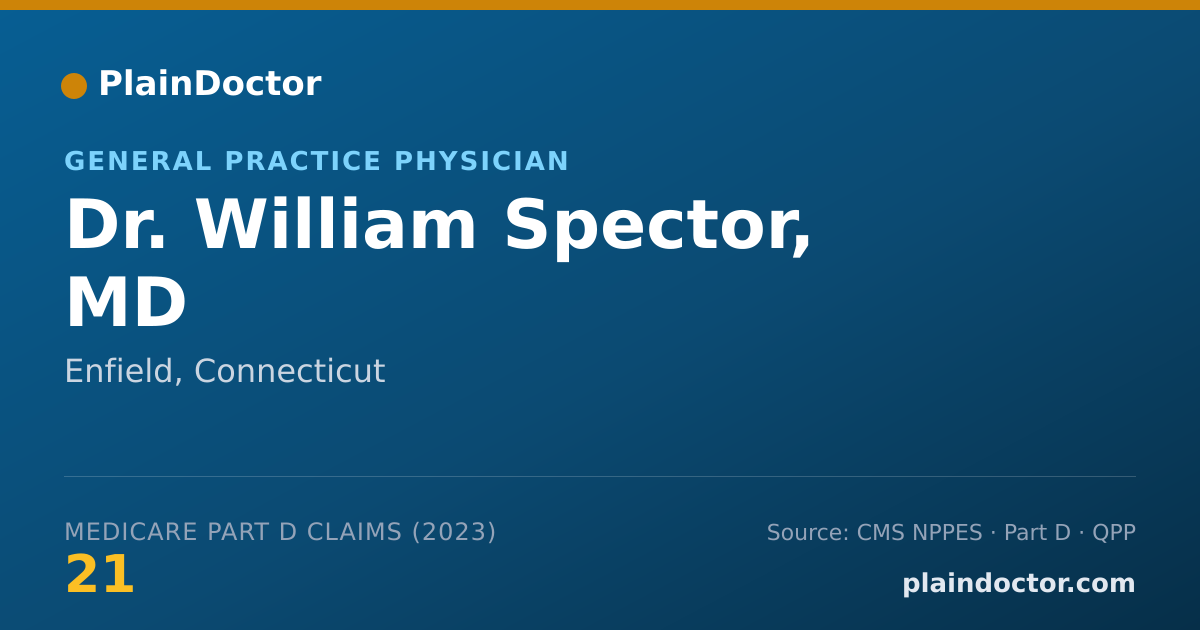 PlainDoctor

GENERAL PRACTICE PHYSICIAN

Dr. William Spector, MD

Enfield, Connecticut

MEDICARE PART D CLAIMS (2023)
21

Source: CMS NPPES · Part D · QPP

plaindoctor.com